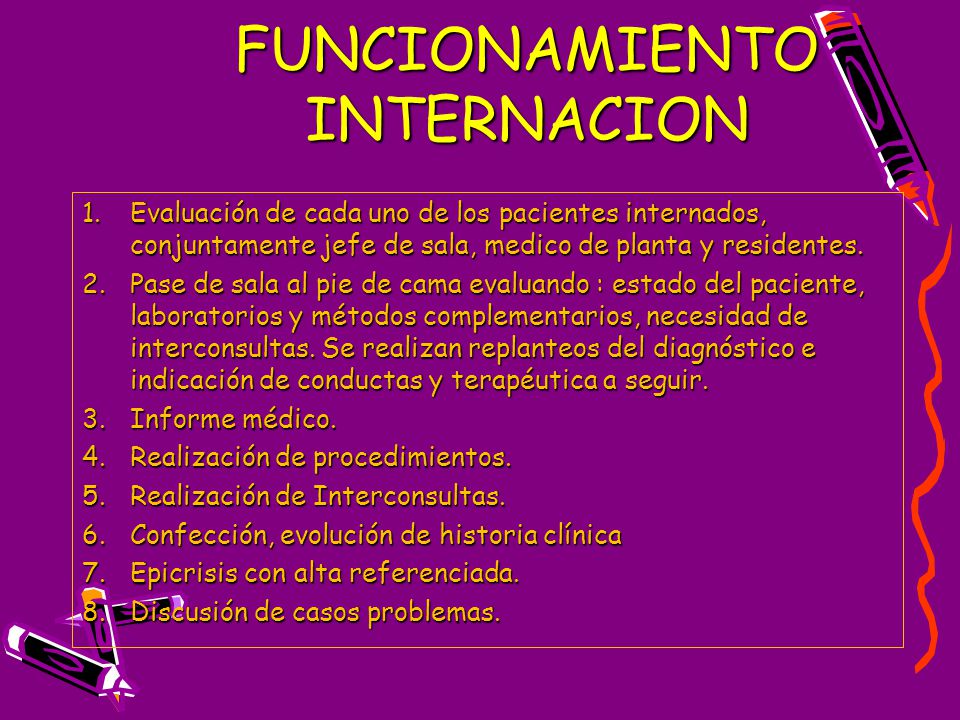 FUNCIONAMIENTO INTERNACION

1. Evaluación de cada uno de los pacientes internados, conjuntamente jefe de sala, medico de planta y residentes.
2. Pase de sala al pie de cama evaluando : estado del paciente, laboratorios y métodos complementarios, necesidad de interconsultas. Se realizan replanteos del diagnóstico e indicación de conductas y terapéutica a seguir.
3. Informe médico.
4. Realización de procedimientos.
5. Realización de Interconsultas.
6. Confección, evolución de historia clínica
7. Epicrisis con alta referenciada.
8. Discusión de casos problemas.